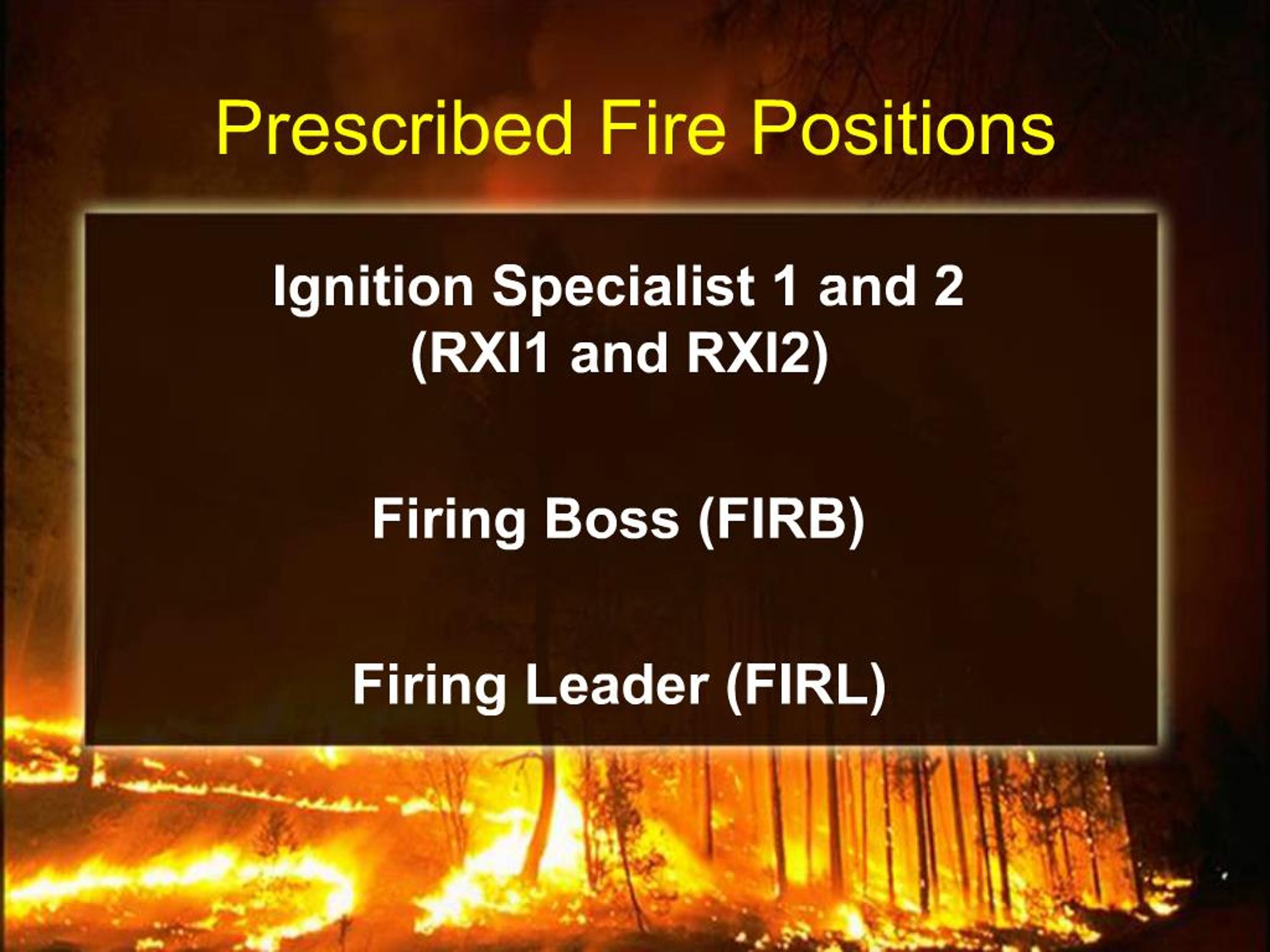 Prescribed Fire Positions

Ignition Specialist 1 and 2 (RXI1 and RXI2)

Firing Boss (FIRB)

Firing Leader (FIRL)